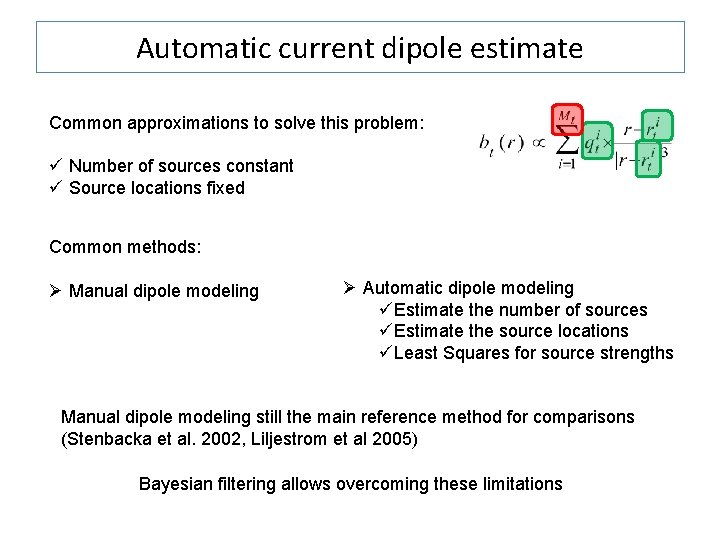 Automatic current dipole estimate

Common approximations to solve this problem:

$b_t(r) \propto \sum_{i=1}^{M_t} q_t^i \times \frac{r - r_t^i}{|r - r_t^i|^3}$

✓ Number of sources constant
✓ Source locations fixed

Common methods:

➢ Manual dipole modeling

➢ Automatic dipole modeling
✓Estimate the number of sources
✓Estimate the source locations
✓Least Squares for source strengths

Manual dipole modeling still the main reference method for comparisons (Stenbacka et al. 2002, Liljestrom et al 2005)

Bayesian filtering allows overcoming these limitations